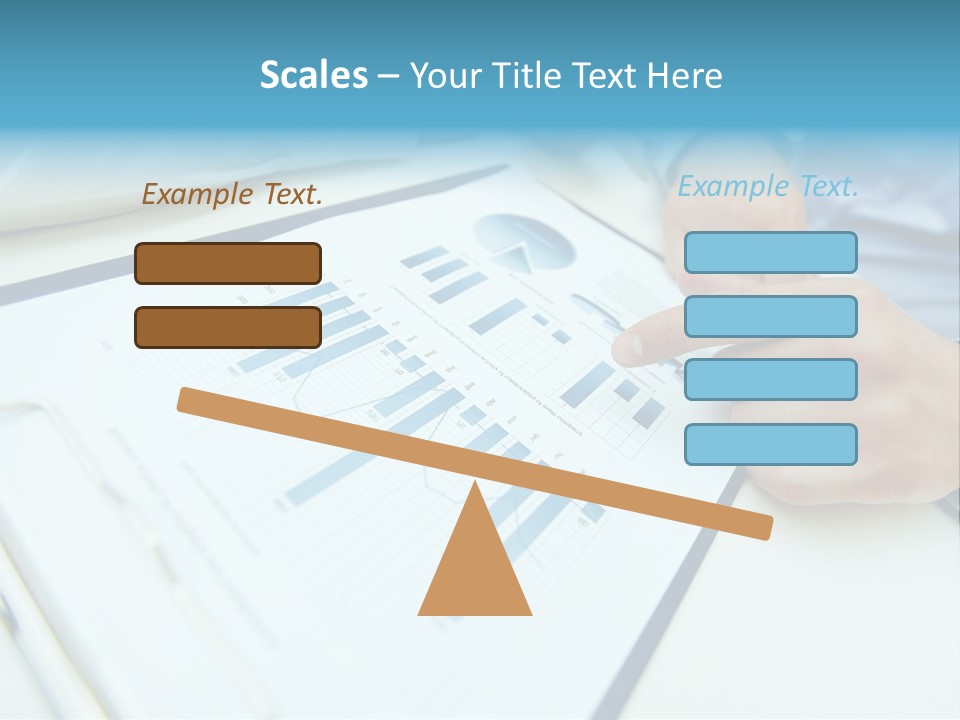 Scales – Your Title Text Here

Example Text.

Example Text.